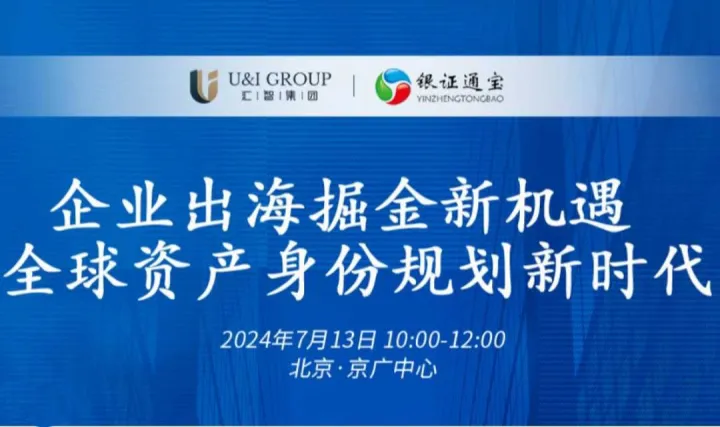 U&I GROUP
汇智集团

银证通宝
YINZHENGTONGBAO

企业出海掘金新机遇
全球资产身份规划新时代

2024年7月13日 10:00-12:00
北京·京广中心